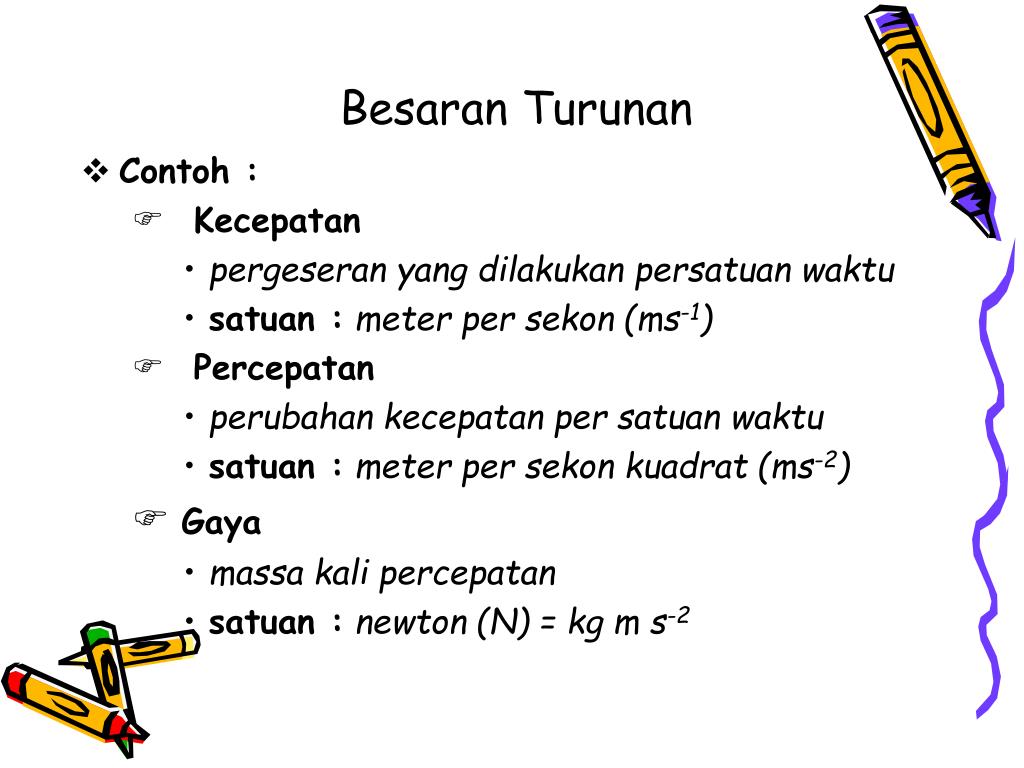 Besaran Turunan

❖ Contoh :

☞ Kecepatan

• pergeseran yang dilakukan persatuan waktu

• satuan : meter per sekon ($ms^{-1}$)

☞ Percepatan

• perubahan kecepatan per satuan waktu

• satuan : meter per sekon kuadrat ($ms^{-2}$)

☞ Gaya

• massa kali percepatan

• satuan : newton (N) = kg m $s^{-2}$